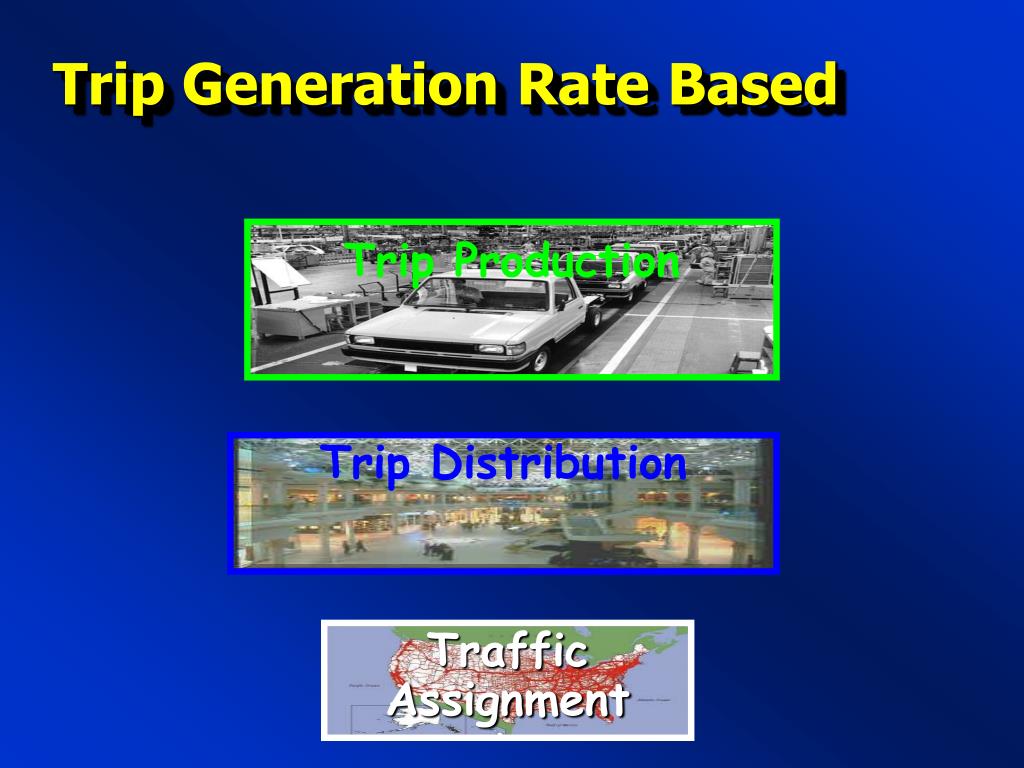 Trip Generation Rate Based

Trip Production

Trip Distribution

Traffic Assignment